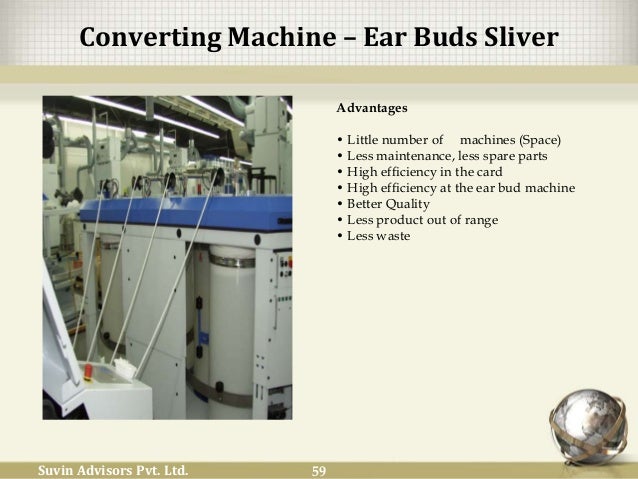 Converting Machine – Ear Buds Sliver

Advantages

• Little number of machines (Space)
• Less maintenance, less spare parts
• High efficiency in the card
• High efficiency at the ear bud machine
• Better Quality
• Less product out of range
• Less waste

Suvin Advisors Pvt. Ltd.

59